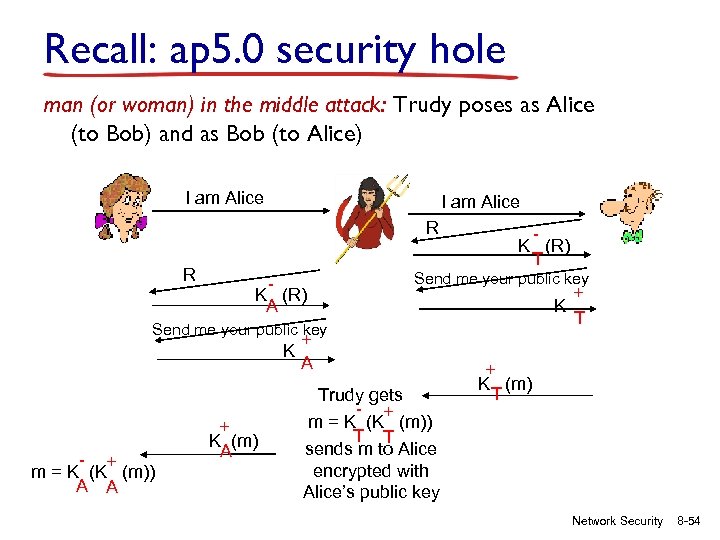 Recall: ap5.0 security hole

man (or woman) in the middle attack: Trudy poses as Alice (to Bob) and as Bob (to Alice)

I am Alice

I am Alice

R

$K_T^-(R)$

Send me your public key

$K_T^+$

R

$K_A^-(R)$

Send me your public key

$K_A^+$

$K_T^+(m)$

Trudy gets

$m = K_T^-(K_T^+(m))$

sends m to Alice encrypted with Alice's public key

$K_A^+(m)$

$m = K_A^-(K_A^+(m))$

Network Security 8-54